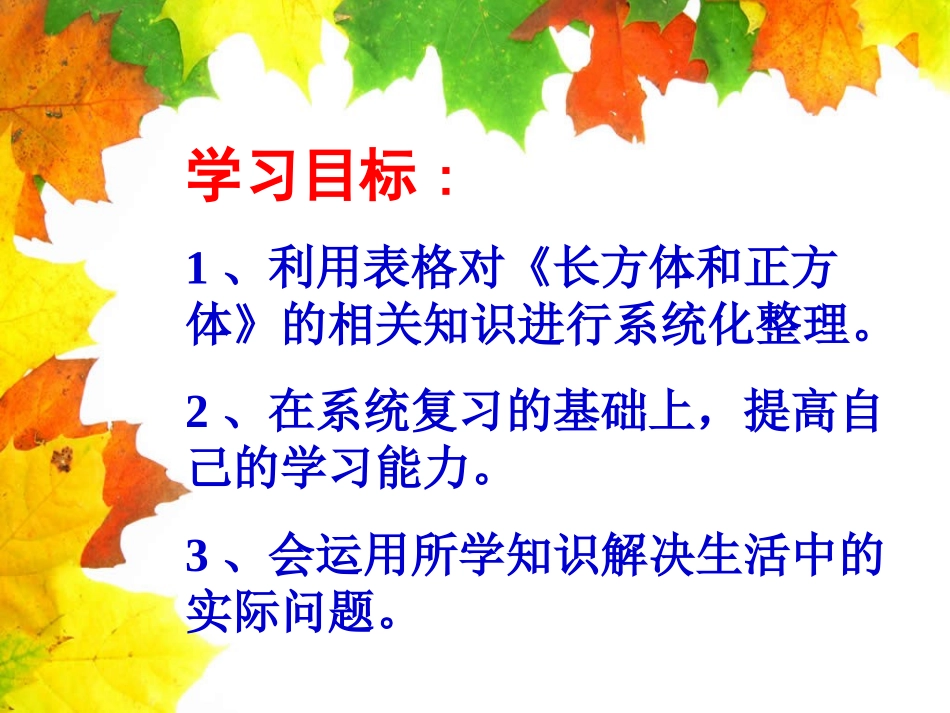 学习目标：

1、利用表格对《长方体和正方体》的相关知识进行系统化整理。

2、在系统复习的基础上，提高自己的学习能力。

3、会运用所学知识解决生活中的实际问题。